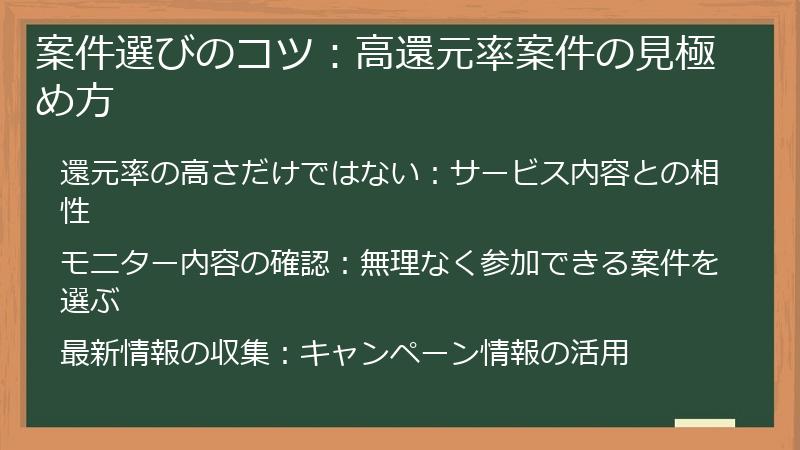 案件選びのコツ：高還元率案件の見極め方

還元率の高さだけではない：サービス内容との相性

モニター内容の確認：無理なく参加できる案件を選ぶ

最新情報の収集：キャンペーン情報の活用